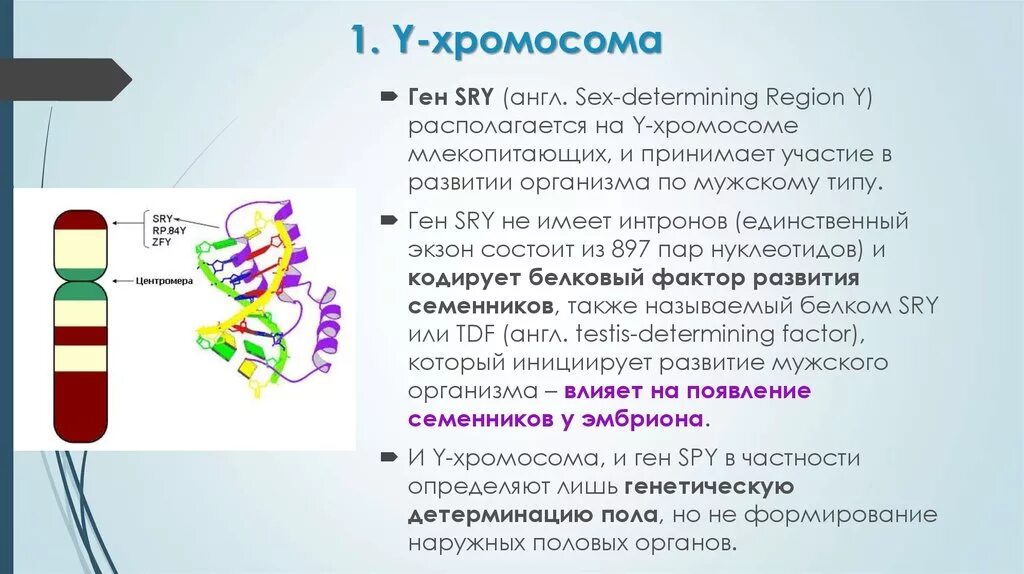 1. Y-хромосома

SRY
RP.84Y
ZFY

Центромера

Ген SRY (англ. Sex-determining Region Y) располагается на Y-хромосоме млекопитающих, и принимает участие в развитии организма по мужскому типу.

Ген SRY не имеет интронов (единственный экзон состоит из 897 пар нуклеотидов) и кодирует белковый фактор развития семенников, также называемый белком SRY или TDF (англ. testis-determining factor), который инициирует развитие мужского организма – влияет на появление семенников у эмбриона.

И Y-хромосома, и ген SPY в частности определяют лишь генетическую детерминацию пола, но не формирование наружных половых органов.